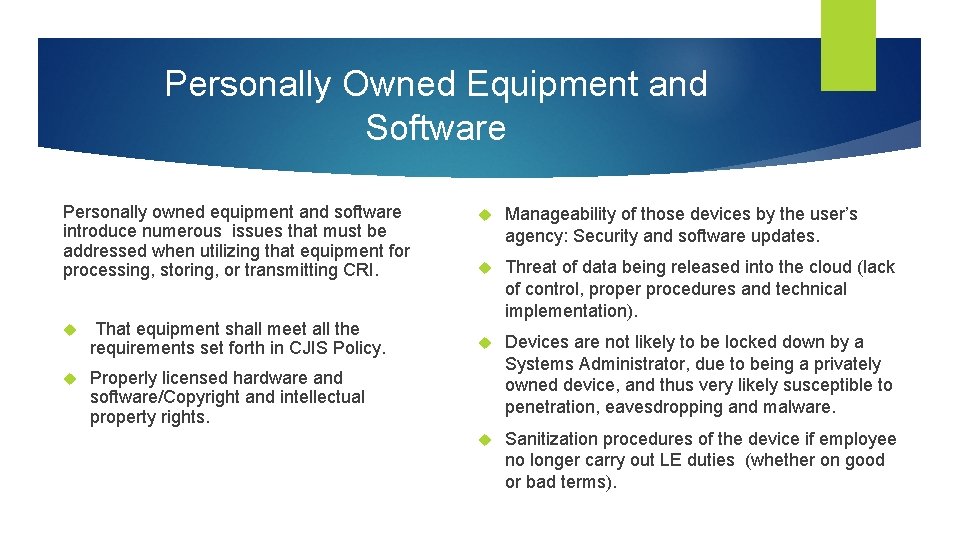 Personally Owned Equipment and Software

Personally owned equipment and software introduce numerous issues that must be addressed when utilizing that equipment for processing, storing, or transmitting CRI.

That equipment shall meet all the requirements set forth in CJIS Policy.

Properly licensed hardware and software/Copyright and intellectual property rights.

Manageability of those devices by the user's agency: Security and software updates.

Threat of data being released into the cloud (lack of control, proper procedures and technical implementation).

Devices are not likely to be locked down by a Systems Administrator, due to being a privately owned device, and thus very likely susceptible to penetration, eavesdropping and malware.

Sanitization procedures of the device if employee no longer carry out LE duties (whether on good or bad terms).